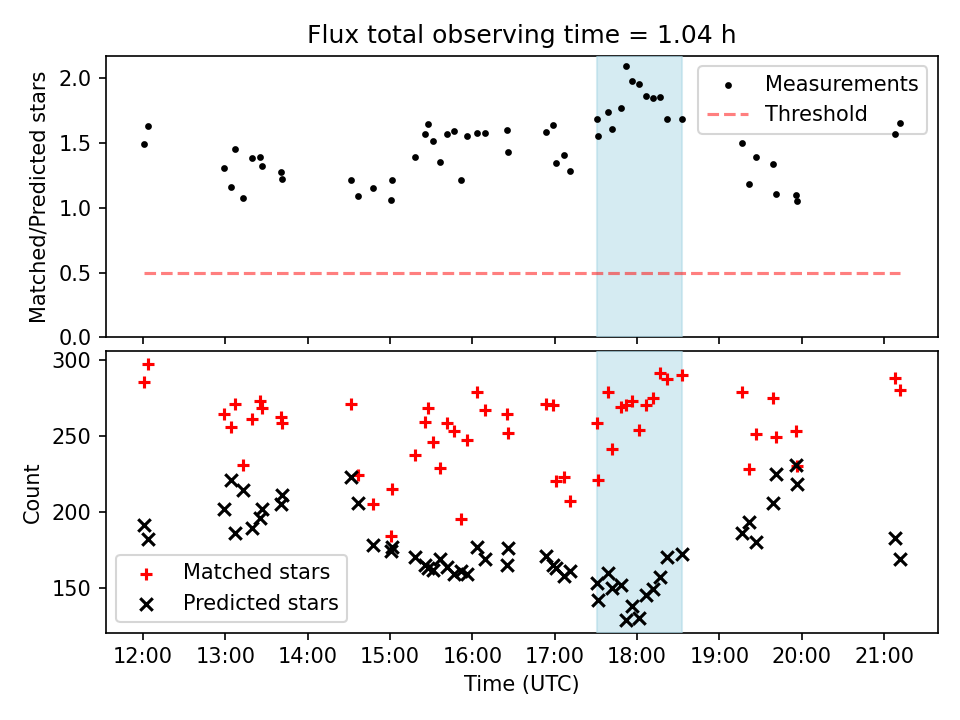 Flux total observing time = 1.04 h

Matched/Predicted stars

2.0
1.5
1.0
0.5
0.0

Measurements
Threshold

Count

300
250
200
150

Matched stars
Predicted stars

12:00 13:00 14:00 15:00 16:00 17:00 18:00 19:00 20:00 21:00

Time (UTC)